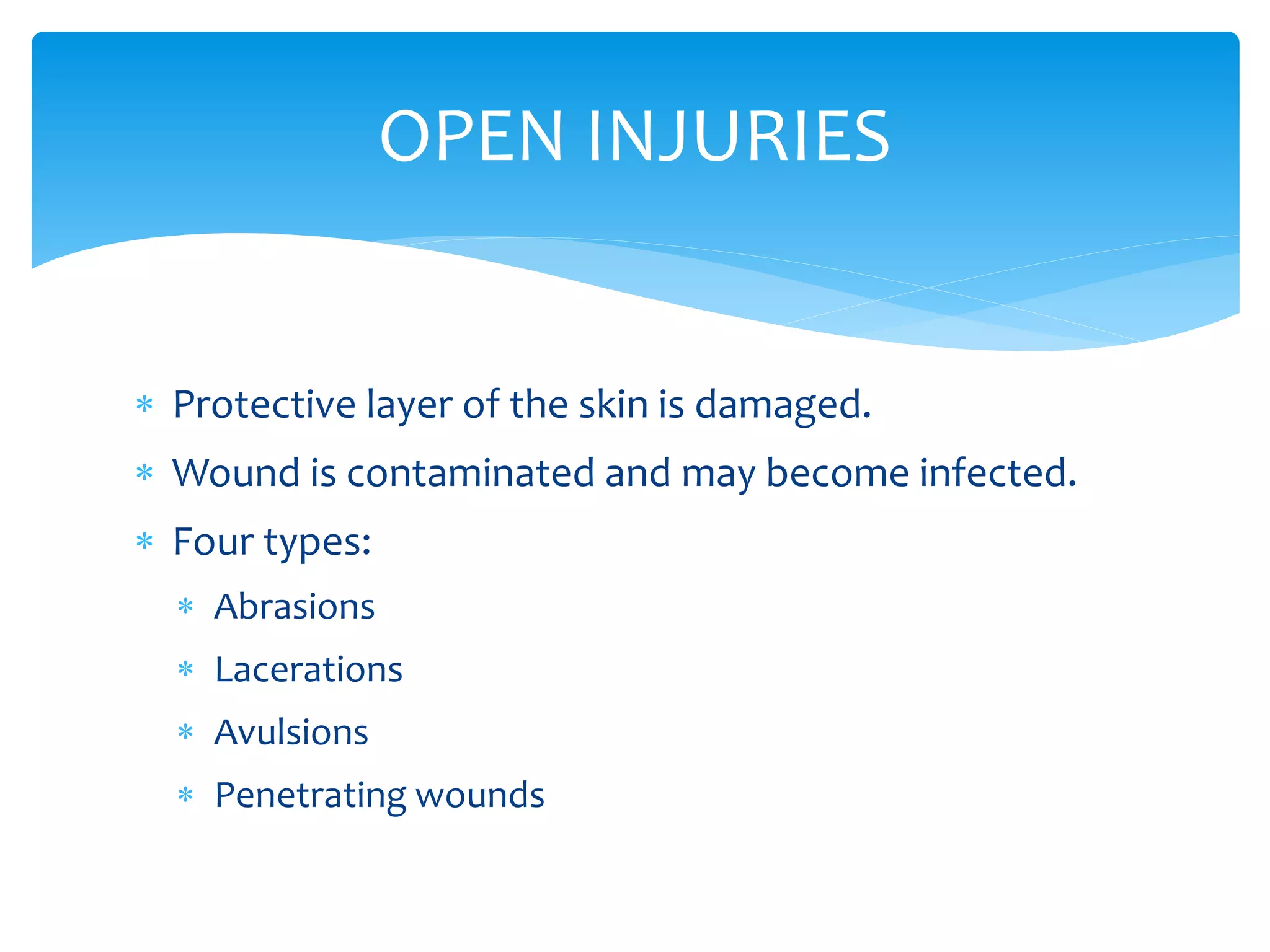 OPEN INJURIES

* Protective layer of the skin is damaged.
* Wound is contaminated and may become infected.
* Four types:
  * Abrasions
  * Lacerations
  * Avulsions
  * Penetrating wounds